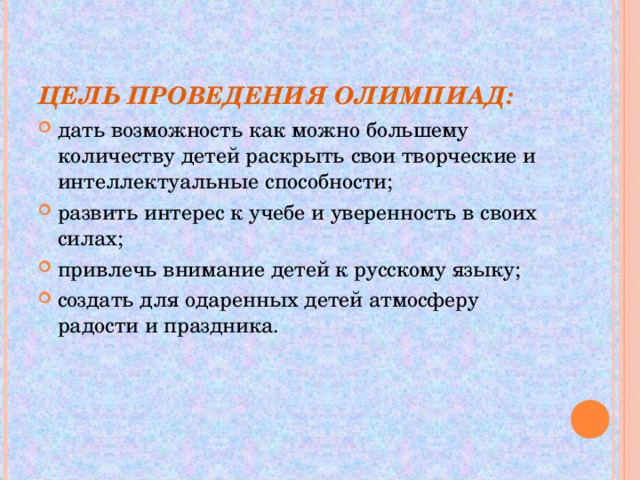 ЦЕЛЬ ПРОВЕДЕНИЯ ОЛИМПИАД:

дать возможность как можно большему количеству детей раскрыть свои творческие и интеллектуальные способности;

развить интерес к учебе и уверенность в своих силах;

привлечь внимание детей к русскому языку;

создать для одаренных детей атмосферу радости и праздника.